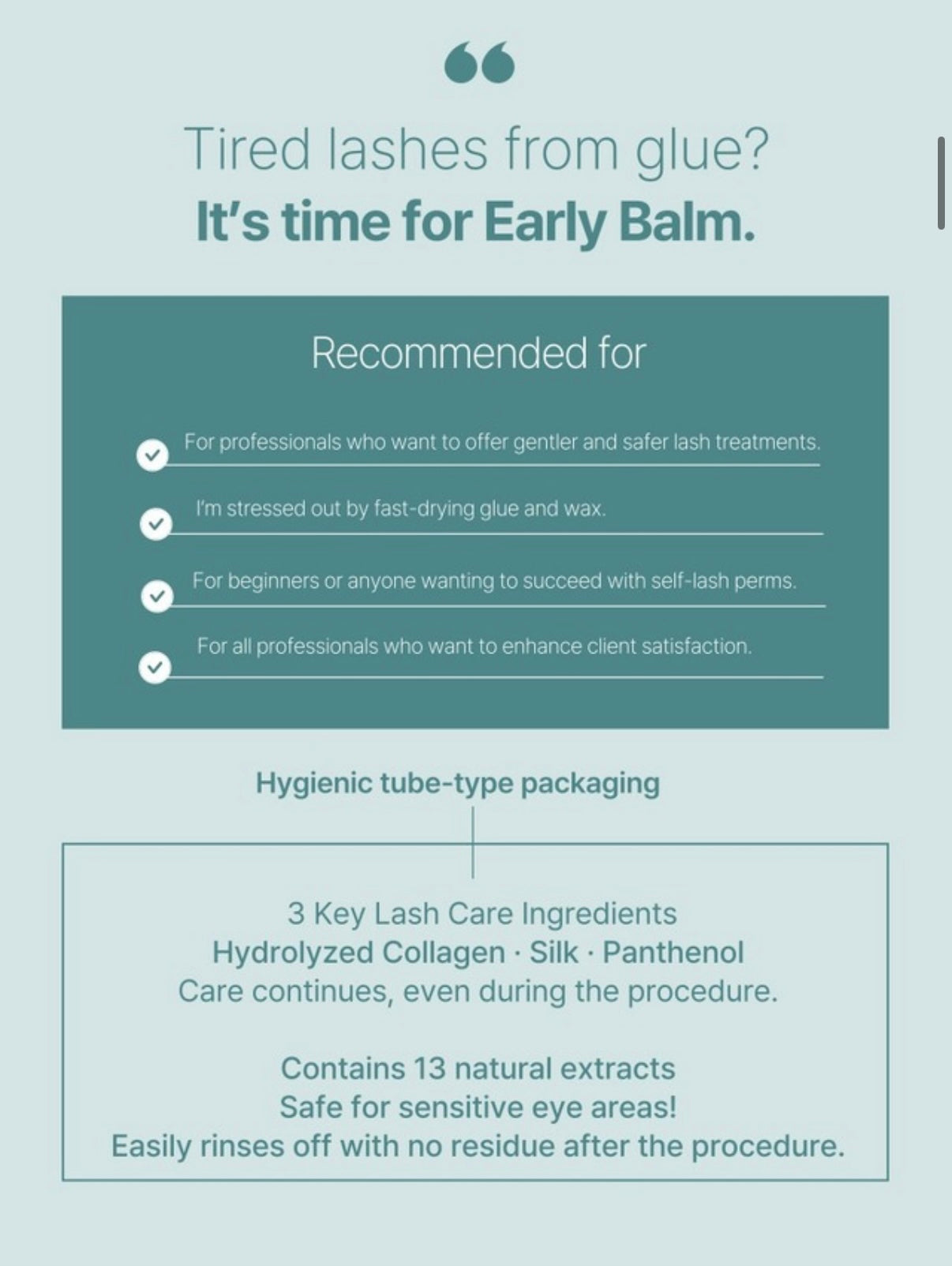 “

Tired lashes from glue?
It’s time for Early Balm.

Recommended for

For professionals who want to offer gentler and safer lash treatments.

I'm stressed out by fast-drying glue and wax.

For beginners or anyone wanting to succeed with self-lash perms.

For all professionals who want to enhance client satisfaction.

Hygienic tube-type packaging

3 Key Lash Care Ingredients
Hydrolyzed Collagen · Silk · Panthenol
Care continues, even during the procedure.

Contains 13 natural extracts
Safe for sensitive eye areas!
Easily rinses off with no residue after the procedure.